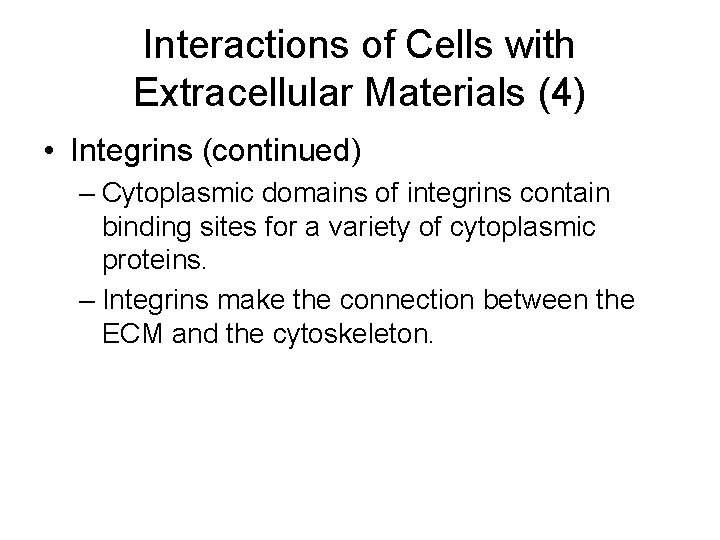 Interactions of Cells with Extracellular Materials (4)

• Integrins (continued)

– Cytoplasmic domains of integrins contain binding sites for a variety of cytoplasmic proteins.

– Integrins make the connection between the ECM and the cytoskeleton.